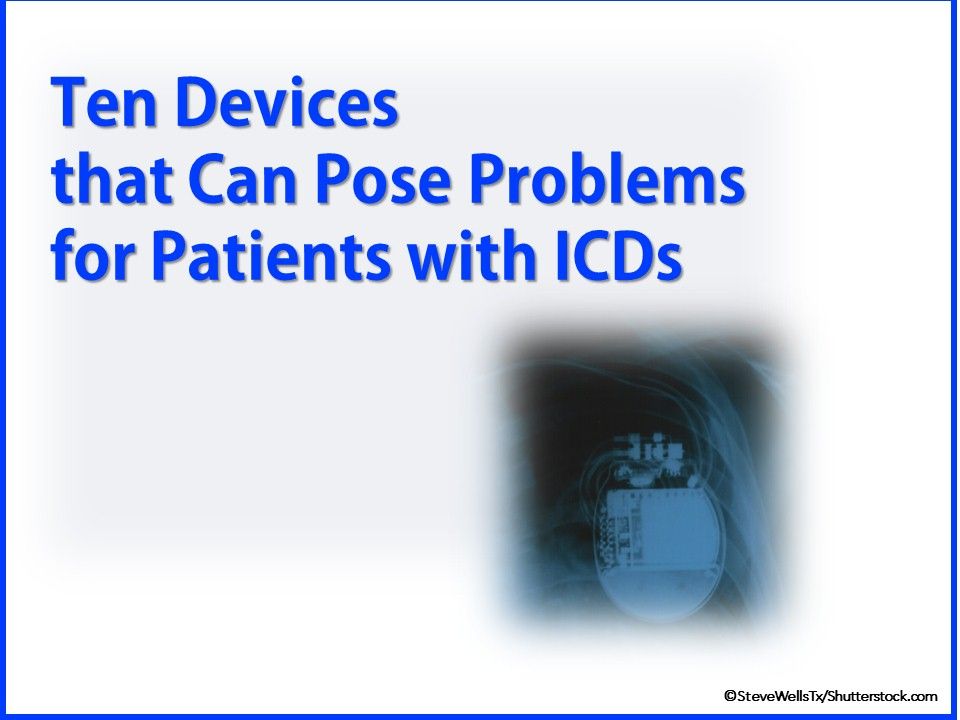 Ten Devices
that Can Pose Problems
for Patients with ICDs

©SteveWellsTx/Shutterstock.com